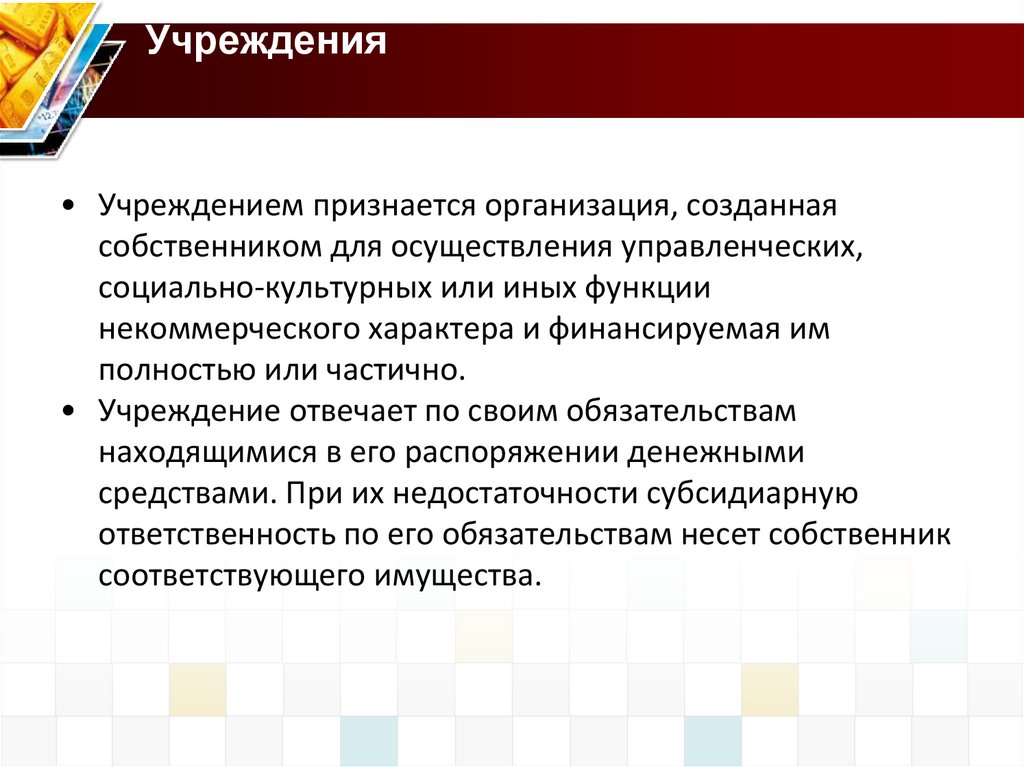 Учреждения

• Учреждением признается организация, созданная собственником для осуществления управленческих, социально-культурных или иных функции некоммерческого характера и финансируемая им полностью или частично.
• Учреждение отвечает по своим обязательствам находящимися в его распоряжении денежными средствами. При их недостаточности субсидиарную ответственность по его обязательствам несет собственник соответствующего имущества.